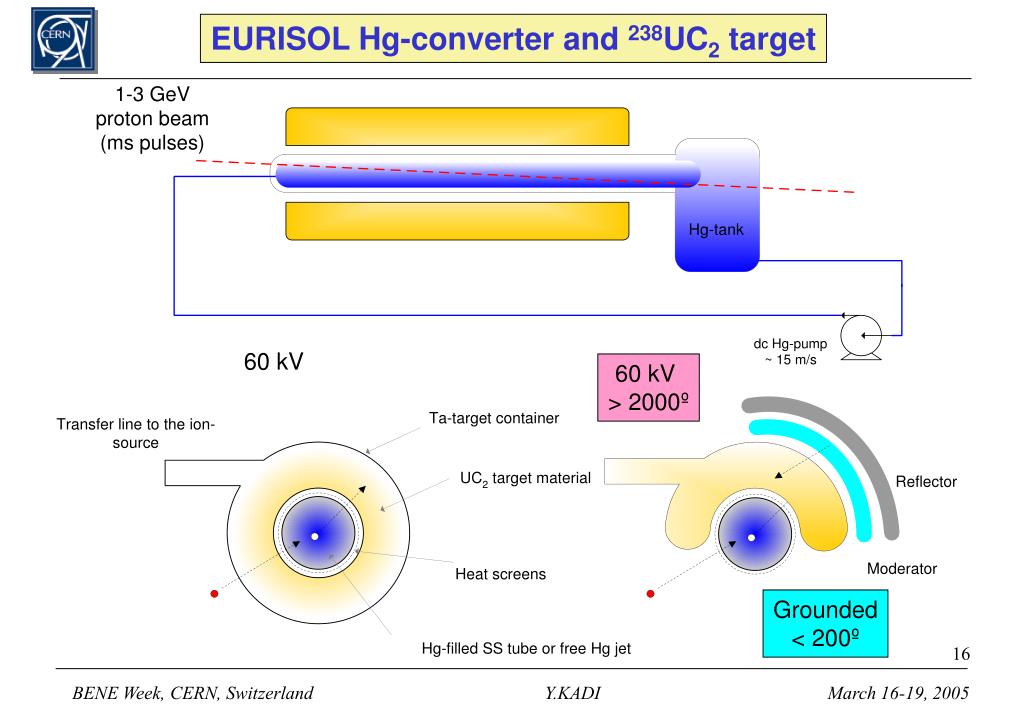 CERN

EURISOL Hg-converter and $^{238}UC_2$ target

1-3 GeV proton beam (ms pulses)

Hg-tank

dc Hg-pump ~ 15 m/s

60 kV

60 kV > 2000º

Transfer line to the ion-source

Ta-target container

$UC_2$ target material

Heat screens

Hg-filled SS tube or free Hg jet

Reflector

Moderator

Grounded < 200º

16

BENE Week, CERN, Switzerland

Y.KADI

March 16-19, 2005